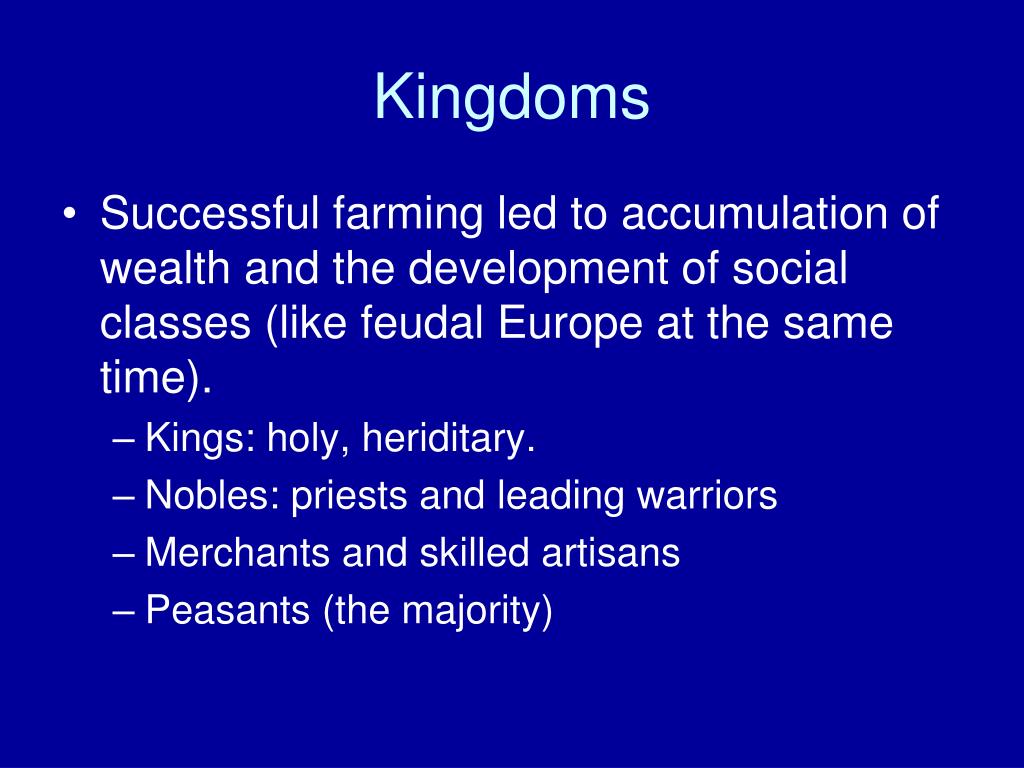 Kingdoms

• Successful farming led to accumulation of wealth and the development of social classes (like feudal Europe at the same time).
– Kings: holy, heriditary.
– Nobles: priests and leading warriors
– Merchants and skilled artisans
– Peasants (the majority)